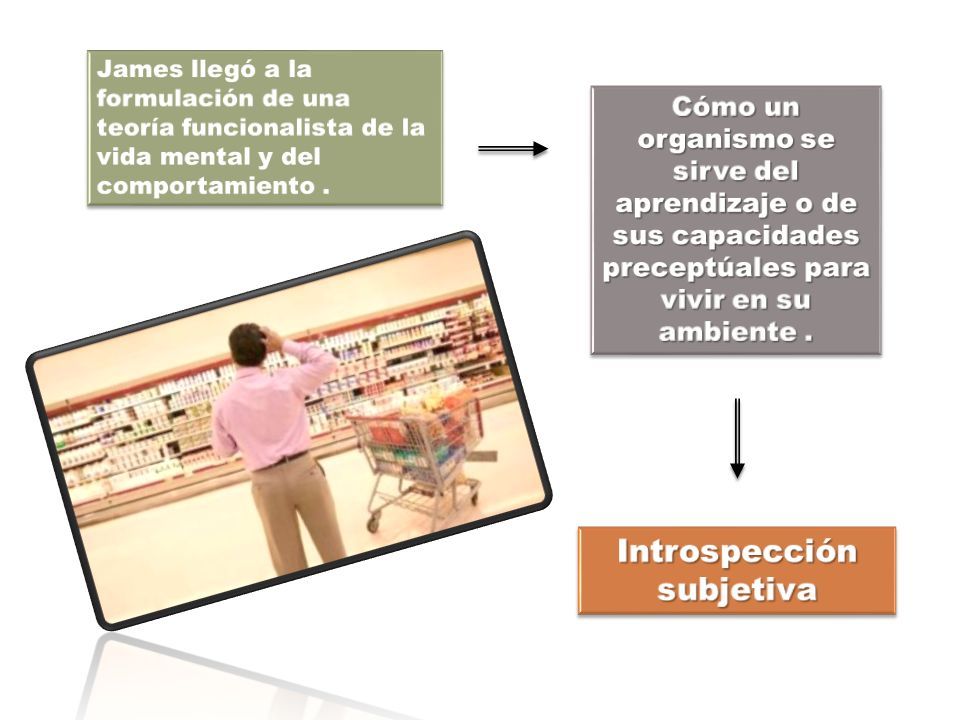 James llegó a la formulación de una teoría funcionalista de la vida mental y del comportamiento .

Cómo un organismo se sirve del aprendizaje o de sus capacidades preceptúales para vivir en su ambiente .

Introspección subjetiva